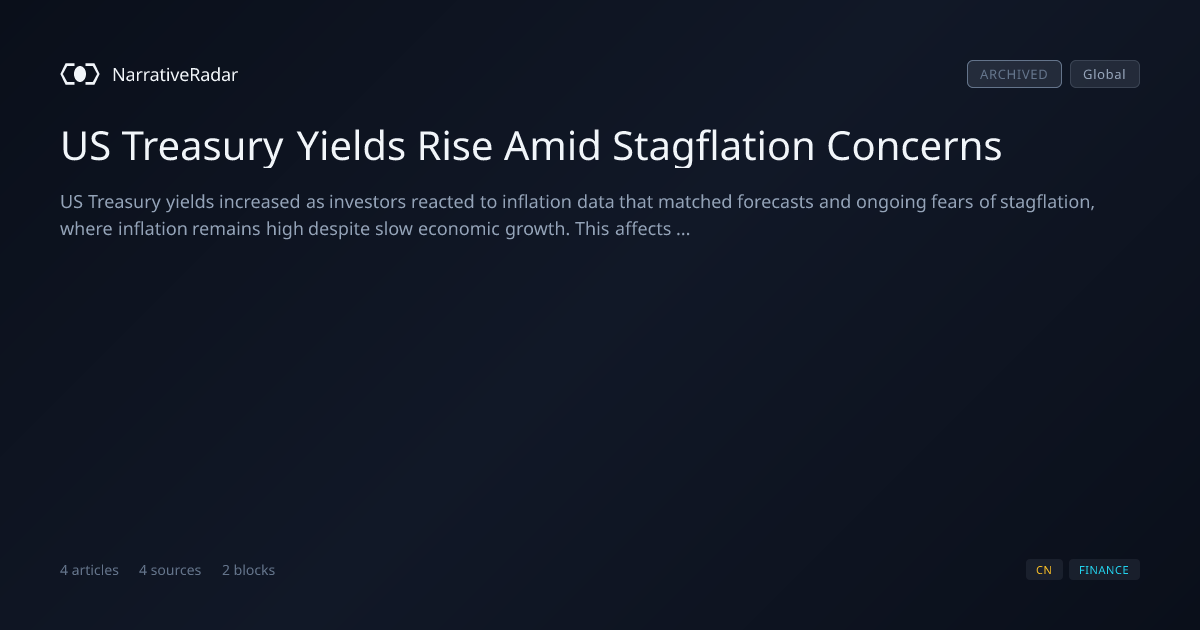 NarrativeRadar

ARCHIVED Global

US Treasury Yields Rise Amid Stagflation Concerns

US Treasury yields increased as investors reacted to inflation data that matched forecasts and ongoing fears of stagflation, where inflation remains high despite slow economic growth. This affects ...

4 articles 4 sources 2 blocks

CN FINANCE